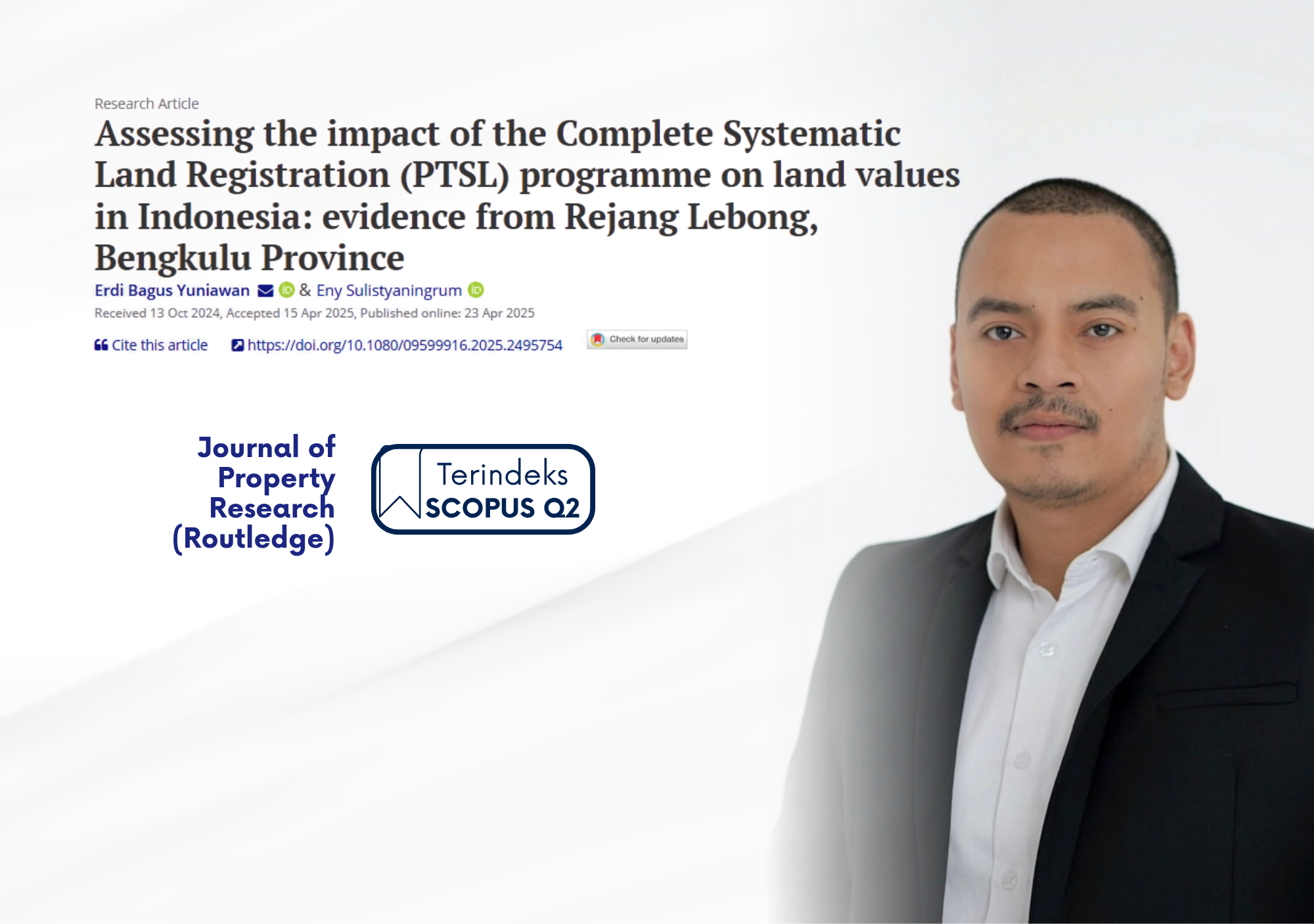 Research Article

Assessing the impact of the Complete Systematic Land Registration (PTSL) programme on land values in Indonesia: evidence from Rejang Lebong, Bengkulu Province

Erdi Bagus Yuniawan & Eny Sulistyaningrum

Received 13 Oct 2024, Accepted 15 Apr 2025, Published online: 23 Apr 2025

Cite this article https://doi.org/10.1080/09599916.2025.2495754 Check for updates

Journal of Property Research (Routledge)

Terindeks SCOPUS Q2